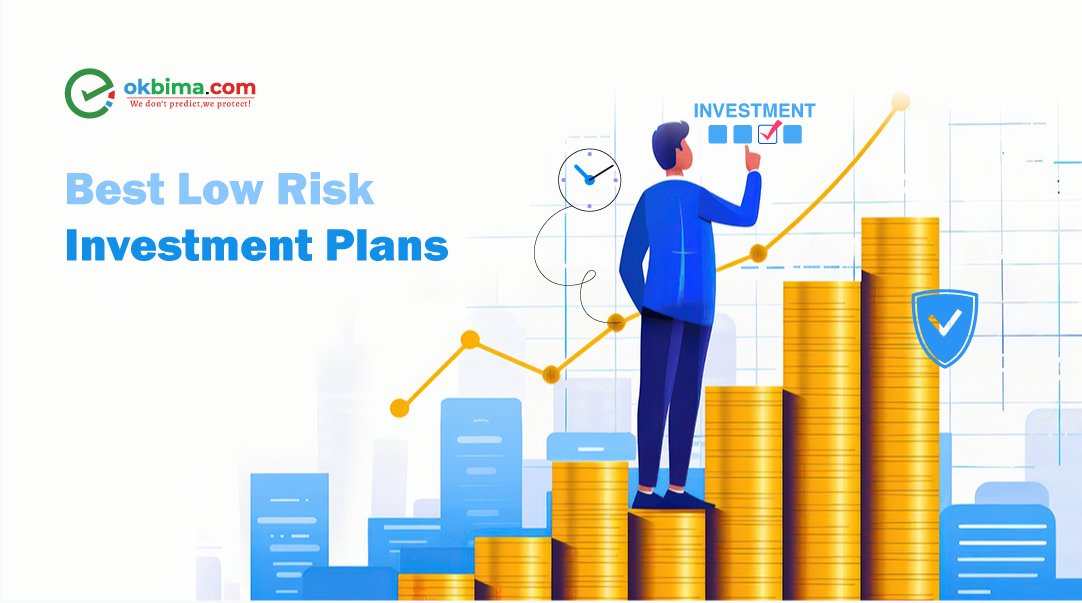 okbima.com
We don't predict,we protect!

Best Low Risk
Investment Plans

INVESTMENT